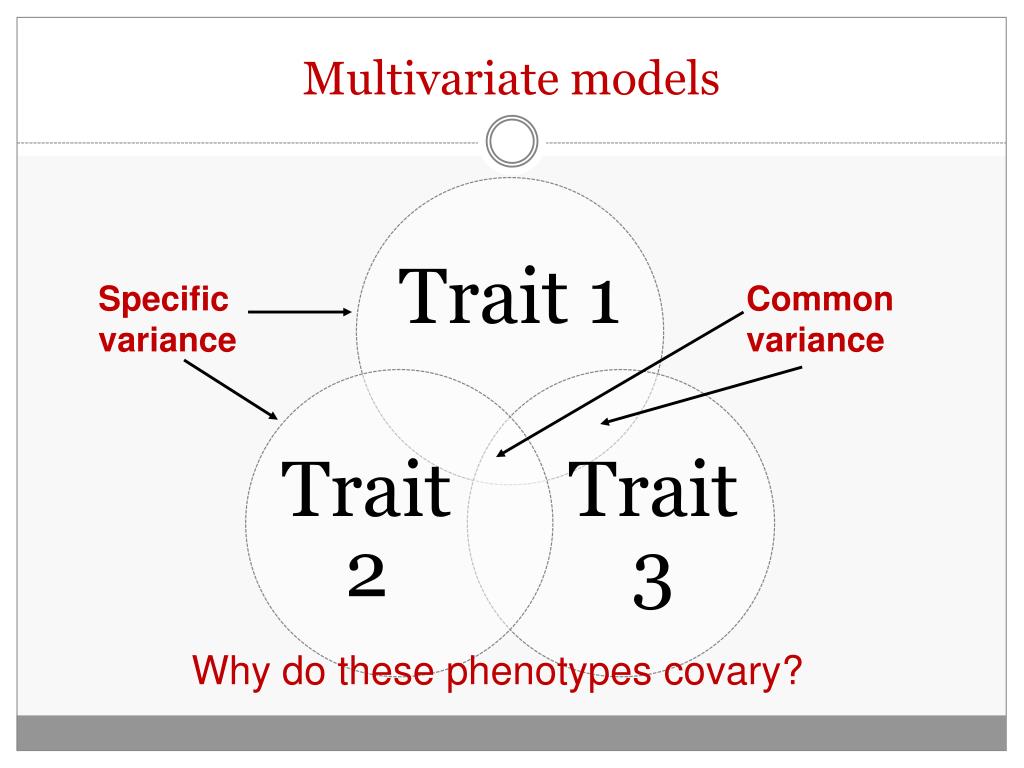 Multivariate models

Specific variance

Trait 1

Common variance

Trait 2

Trait 3

Why do these phenotypes covary?